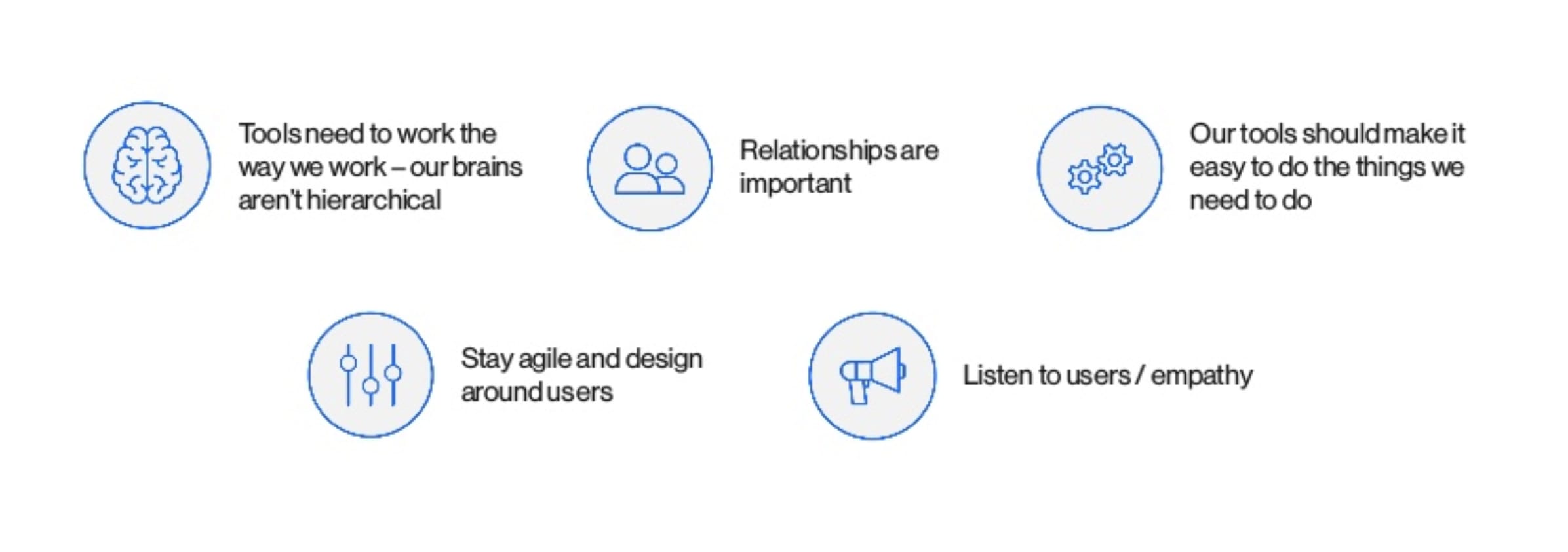 Tools need to work the way we work – our brains aren't hierarchical

Relationships are important

Our tools should make it easy to do the things we need to do

Stay agile and design around users

Listen to users / empathy